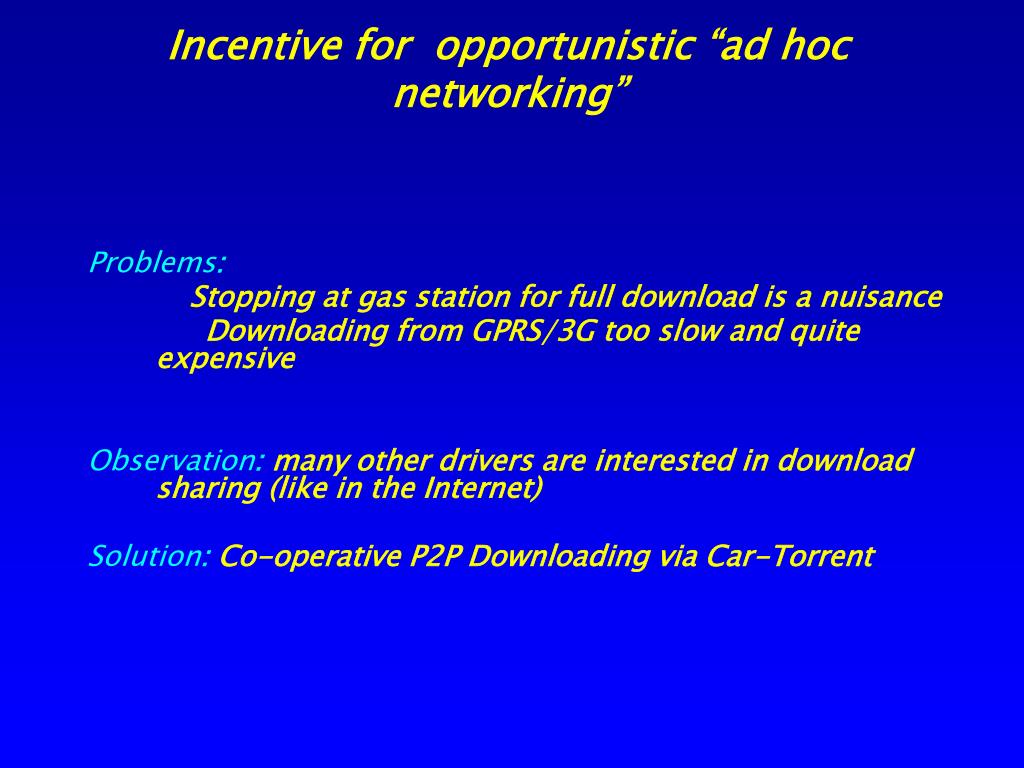 Incentive for opportunistic “ad hoc networking”

Problems:

Stopping at gas station for full download is a nuisance

Downloading from GPRS/3G too slow and quite expensive

Observation: many other drivers are interested in download sharing (like in the Internet)

Solution: Co-operative P2P Downloading via Car-Torrent